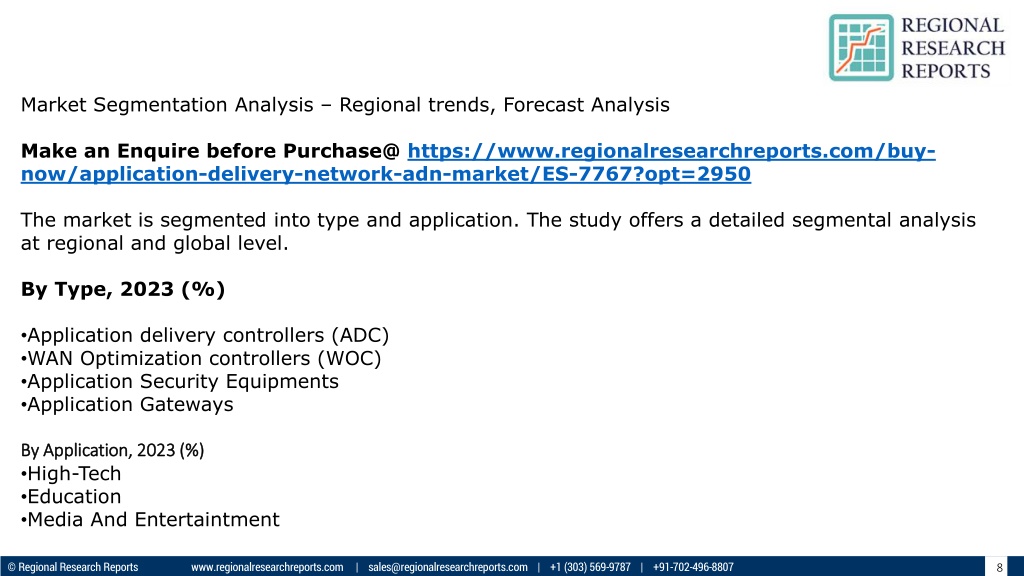 REGIONAL RESEARCH REPORTS

Market Segmentation Analysis – Regional trends, Forecast Analysis

Make an Enquire before Purchase@ https://www.regionalresearchreports.com/buy-now/application-delivery-network-adn-market/ES-7767?opt=2950

The market is segmented into type and application. The study offers a detailed segmental analysis at regional and global level.

By Type, 2023 (%)

•Application delivery controllers (ADC)
•WAN Optimization controllers (WOC)
•Application Security Equipments
•Application Gateways

By Application, 2023 (%)
•High-Tech
•Education
•Media And Entertaintment

© Regional Research Reports www.regionalresearchreports.com | sales@regionalresearchreports.com | +1 (303) 569-9787 | +91-702-496-8807 8